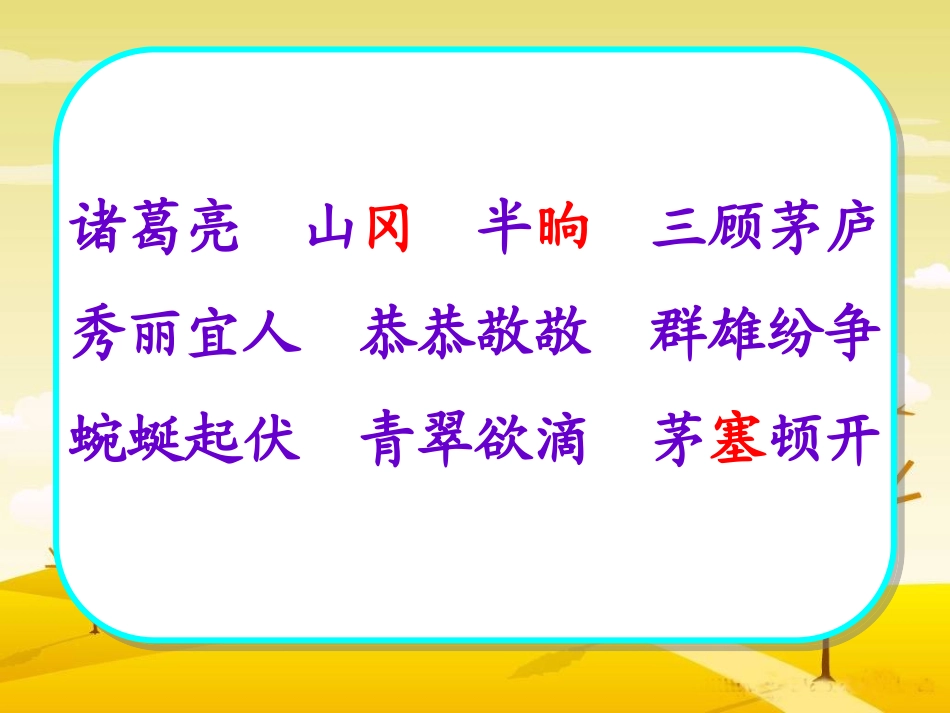 诸葛亮　山冈　半晌　三顾茅庐

秀丽宜人　恭恭敬敬　群雄纷争

蜿蜒起伏　青翠欲滴　茅塞顿开